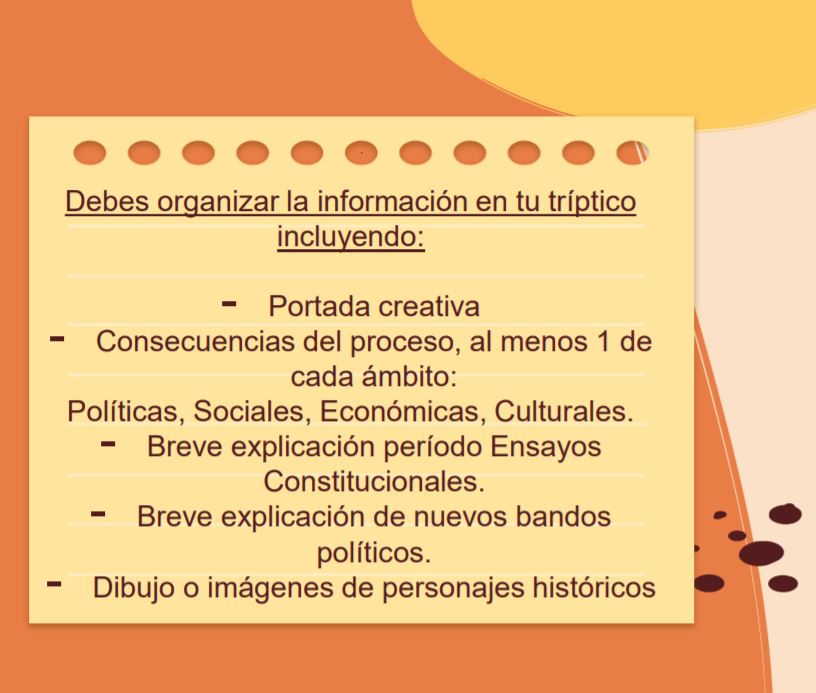 Debes organizar la información en tu tríptico incluyendo:

- Portada creativa
- Consecuencias del proceso, al menos 1 de cada ámbito:
Políticas, Sociales, Económicas, Culturales.
- Breve explicación período Ensayos Constitucionales.
- Breve explicación de nuevos bandos políticos.
- Dibujo o imágenes de personajes históricos